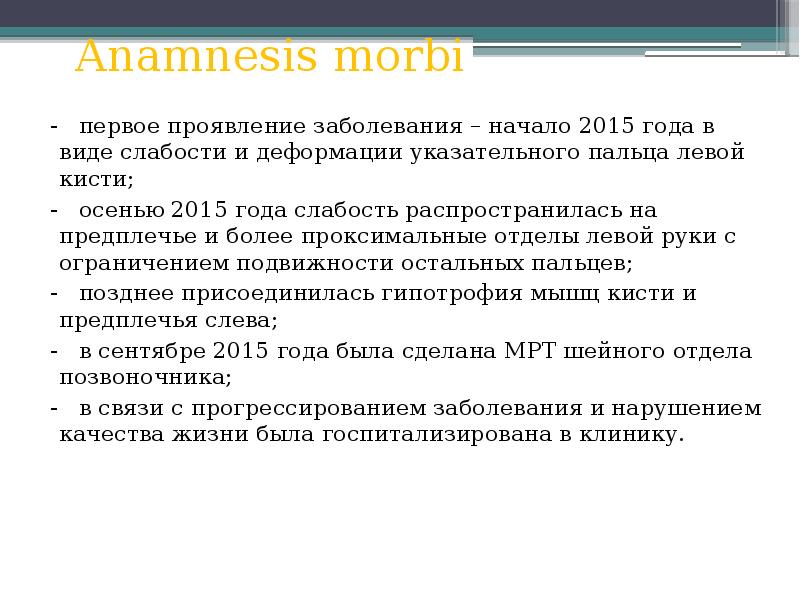 Anamnesis morbi

- первое проявление заболевания – начало 2015 года в виде слабости и деформации указательного пальца левой кисти;

- осенью 2015 года слабость распространилась на предплечье и более проксимальные отделы левой руки с ограничением подвижности остальных пальцев;

- позднее присоединилась гипотрофия мышц кисти и предплечья слева;

- в сентябре 2015 года была сделана МРТ шейного отдела позвоночника;

- в связи с прогрессированием заболевания и нарушением качества жизни была госпитализирована в клинику.